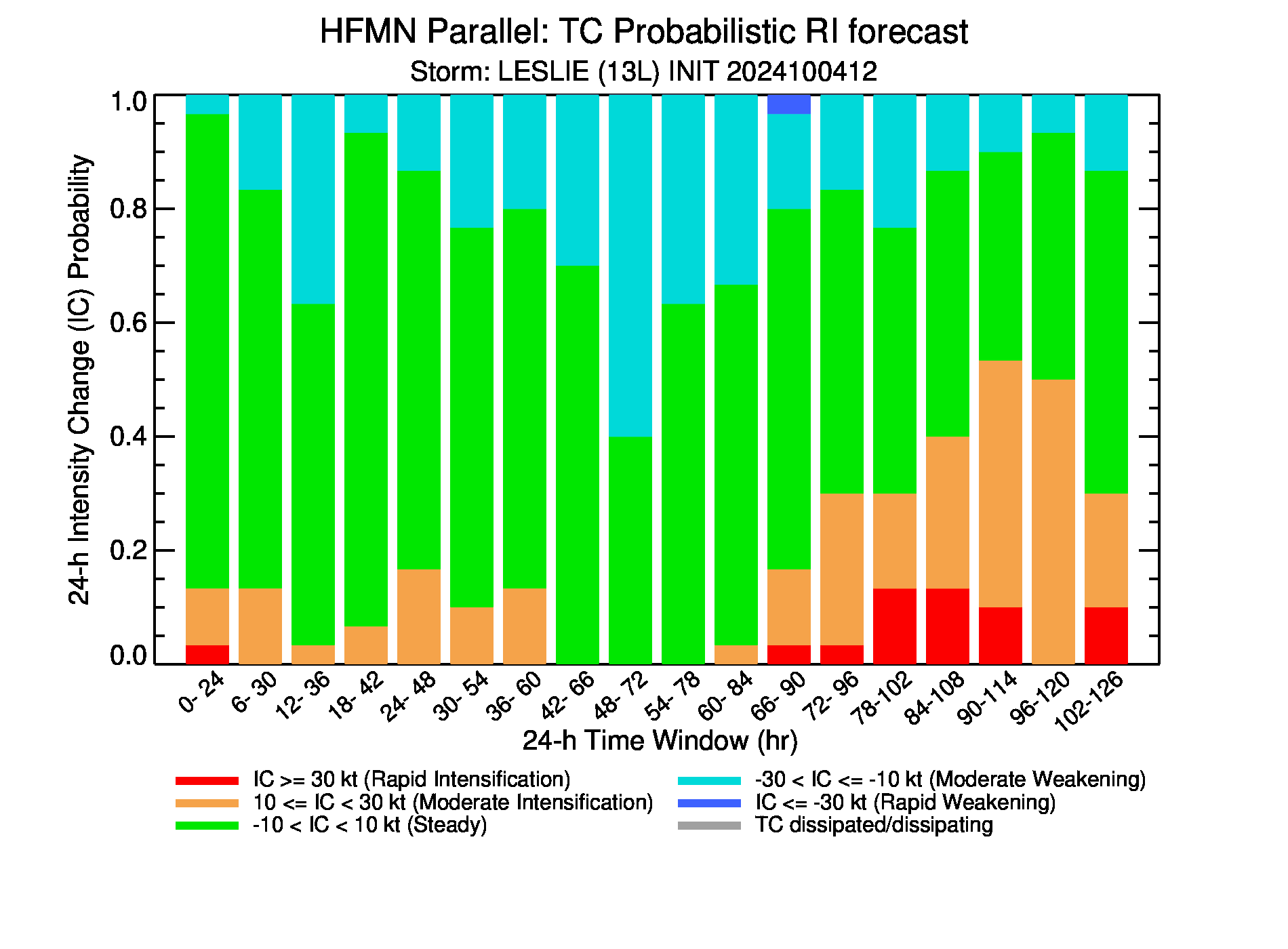 HFMN Parallel: TC Probabilistic RI forecast
Storm: LESLIE (13L) INIT 2024100412

24-h Intensity Change (IC) Probability

1.0
0.8
0.6
0.4
0.2
0.0

0- 24
6- 30
12- 36
18- 42
24- 48
30- 54
36- 60
42- 66
48- 72
54- 78
60- 84
66- 90
72- 96
78-102
84-108
90-114
96-120
102-126

24-h Time Window (hr)

IC >= 30 kt (Rapid Intensification)
10 <= IC < 30 kt (Moderate Intensification)
-10 < IC < 10 kt (Steady)
-30 < IC <= -10 kt (Moderate Weakening)
IC <= -30 kt (Rapid Weakening)
TC dissipated/dissipating